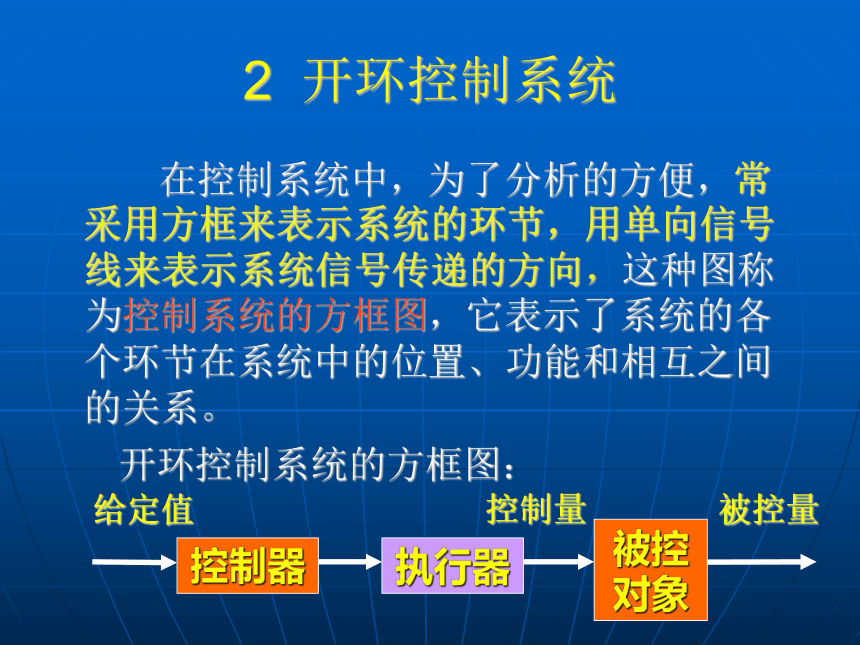 2 开环控制系统

在控制系统中，为了分析的方便，常采用方框来表示系统的环节，用单向信号线来表示系统信号传递的方向，这种图称为控制系统的方框图，它表示了系统的各个环节在系统中的位置、功能和相互之间的关系。

开环控制系统的方框图：

给定值 控制器 执行器 控制量 被控对象 被控量